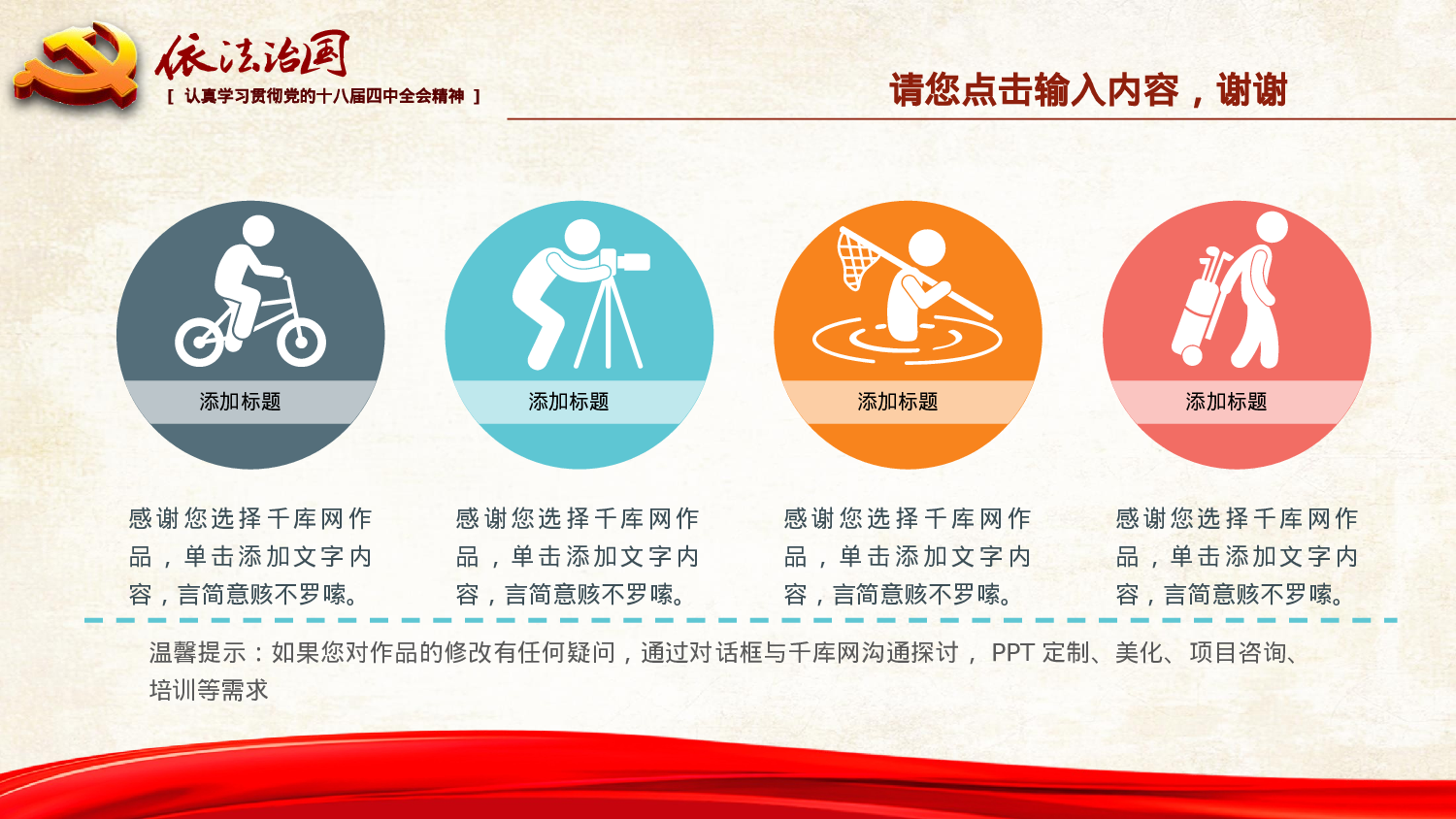 依法治国
[ 认真学习贯彻党的十八届四中全会精神 ]

请您点击输入内容，谢谢

添加标题

添加标题

添加标题

添加标题

感谢您选择千库网作品，单击添加文字内容，言简意赅不罗嗦。

感谢您选择千库网作品，单击添加文字内容，言简意赅不罗嗦。

感谢您选择千库网作品，单击添加文字内容，言简意赅不罗嗦。

感谢您选择千库网作品，单击添加文字内容，言简意赅不罗嗦。

温馨提示：如果您对作品的修改有任何疑问，通过对话框与千库网沟通探讨， PPT 定制、美化、项目咨询、培训等需求